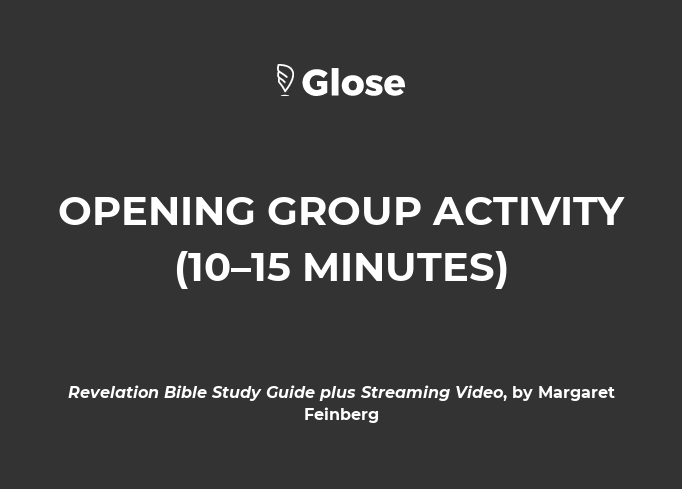 Glose

OPENING GROUP ACTIVITY (10–15 MINUTES)

Revelation Bible Study Guide plus Streaming Video, by Margaret Feinberg